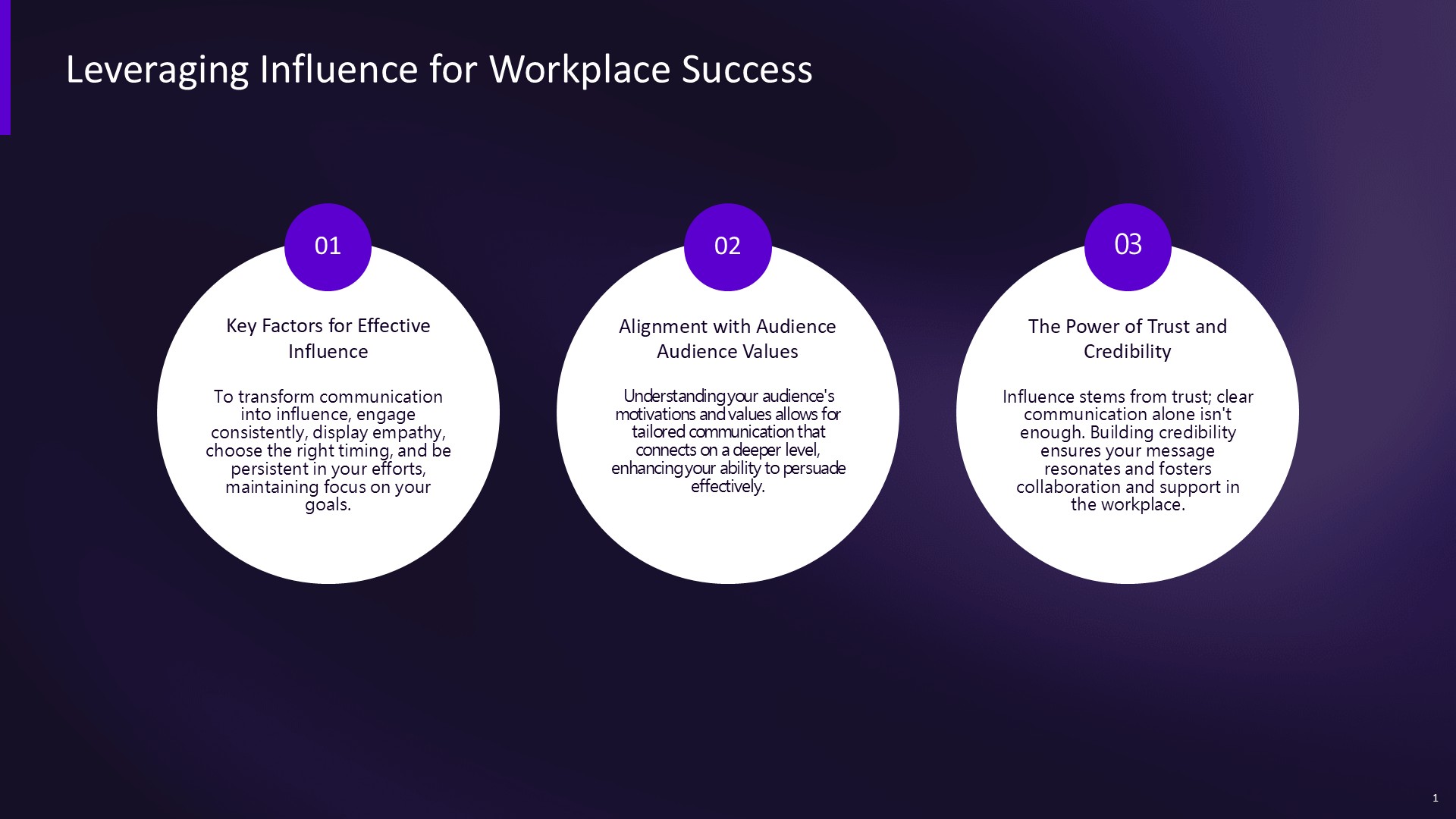 Leveraging Influence for Workplace Success

01

Key Factors for Effective Influence

To transform communication into influence, engage consistently, display empathy, choose the right timing, and be persistent in your efforts, maintaining focus on your goals.

02

Alignment with Audience Audience Values

Understanding your audience's motivations and values allows for tailored communication that connects on a deeper level, enhancing your ability to persuade effectively.

03

The Power of Trust and Credibility

Influence stems from trust; clear communication alone isn't enough. Building credibility ensures your message resonates and fosters collaboration and support in the workplace.

1